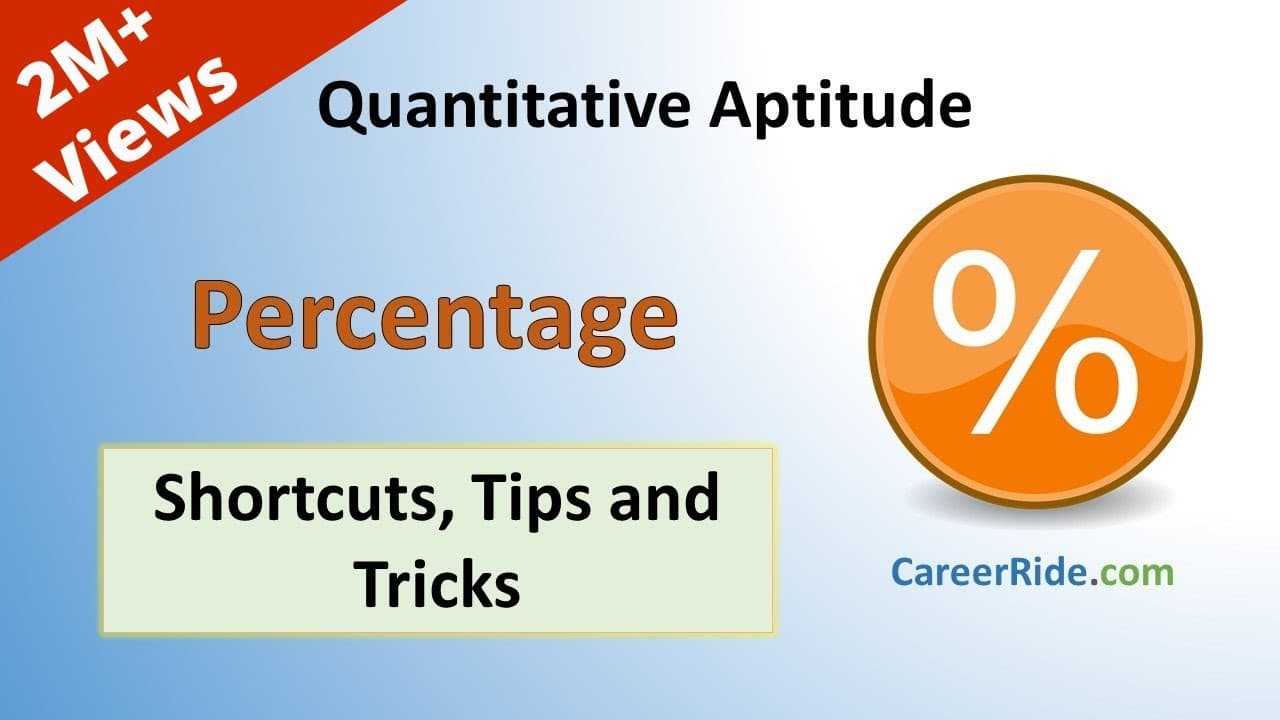 2M+ Views

Quantitative Aptitude

Percentage

%

Shortcuts, Tips and Tricks

CareerRide.com